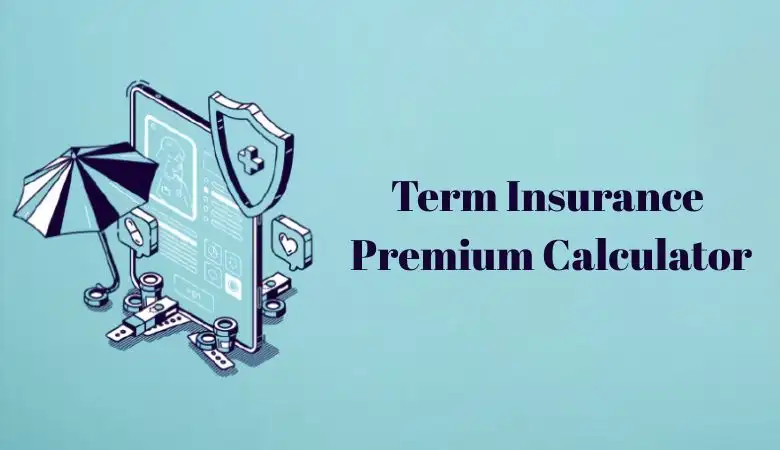 Term Insurance
Premium Calculator